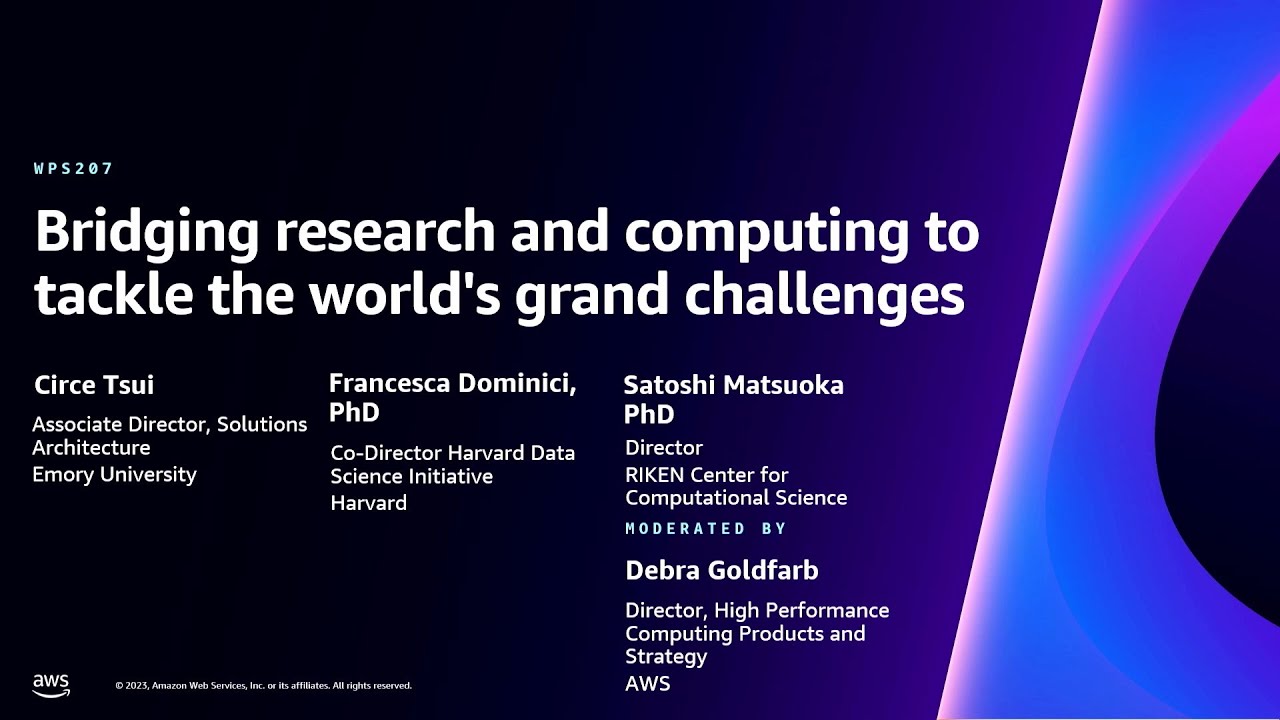 WPS207

Bridging research and computing to tackle the world's grand challenges

Circe Tsui

Associate Director, Solutions Architecture
Emory University

Francesca Dominici, PhD

Co-Director Harvard Data Science Initiative
Harvard

Satoshi Matsuoka PhD

Director
RIKEN Center for Computational Science

MODERATED BY

Debra Goldfarb

Director, High Performance Computing Products and Strategy
AWS

aws

© 2023, Amazon Web Services, Inc. or its affiliates. All rights reserved.